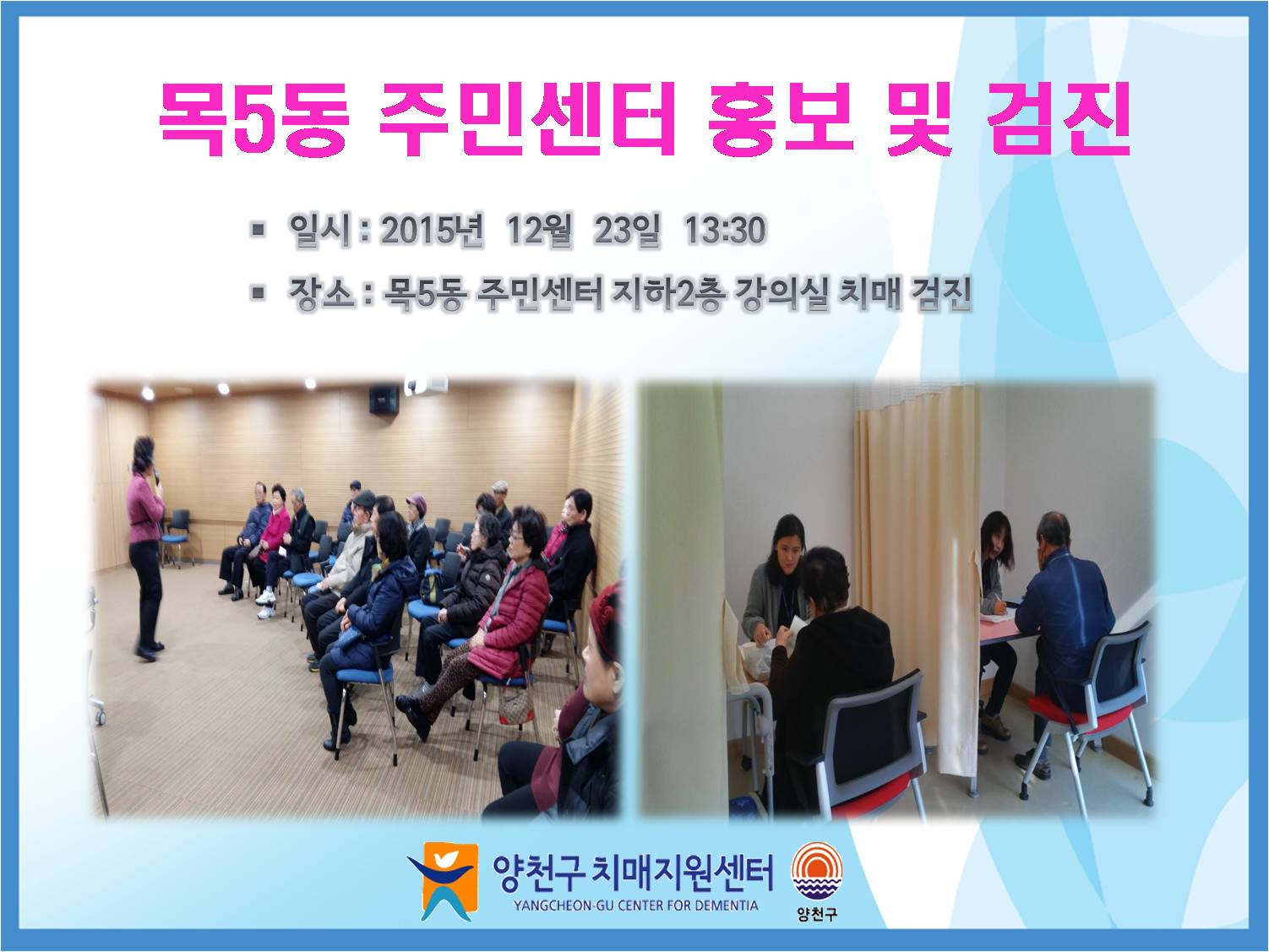 목5동 주민센터 홍보 및 검진

▪ 일시 : 2015년 12월 23일 13:30

▪ 장소 : 목5동 주민센터 지하2층 강의실 치매 검진

양천구 치매지원센터
YANGCHEON-GU CENTER FOR DEMENTIA

양천구